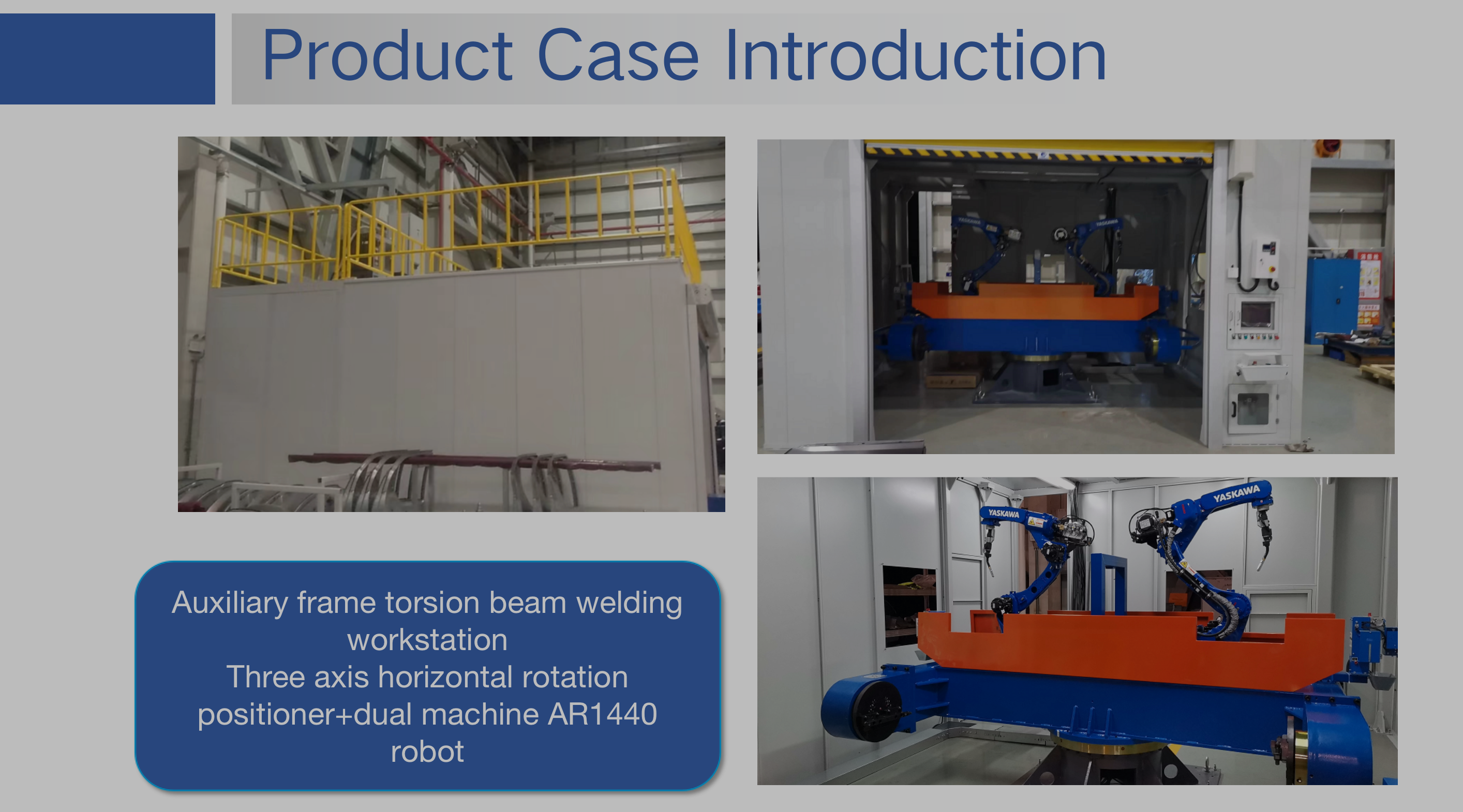 Product Case Introduction

YASKAWA

YASKAWA

Auxiliary frame torsion beam welding workstation
Three axis horizontal rotation positioner+dual machine AR1440 robot